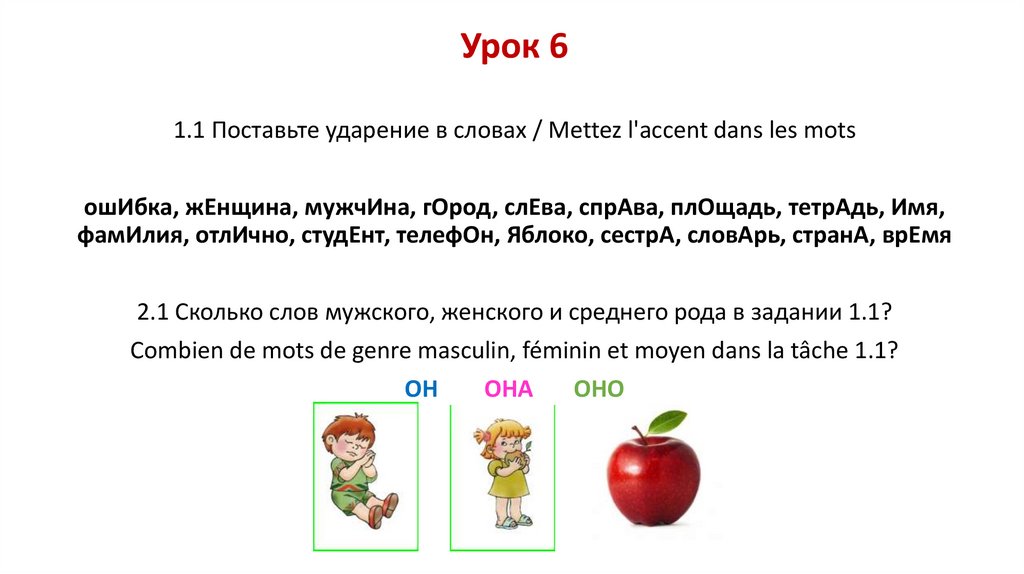 Урок 6

1.1 Поставьте ударение в словах / Mettez l'accent dans les mots

ошИбка, жЕнщина, мужчИна, гОрод, слЕва, спрАва, плОщадь, тетрАдь, Имя, фамИлия, отлИчно, студЕнт, телефОн, Яблоко, сестрА, словАрь, странА, врЕмя

2.1 Сколько слов мужского, женского и среднего рода в задании 1.1?

Combien de mots de genre masculin, féminin et moyen dans la tâche 1.1?

ОН ОНА ОНО